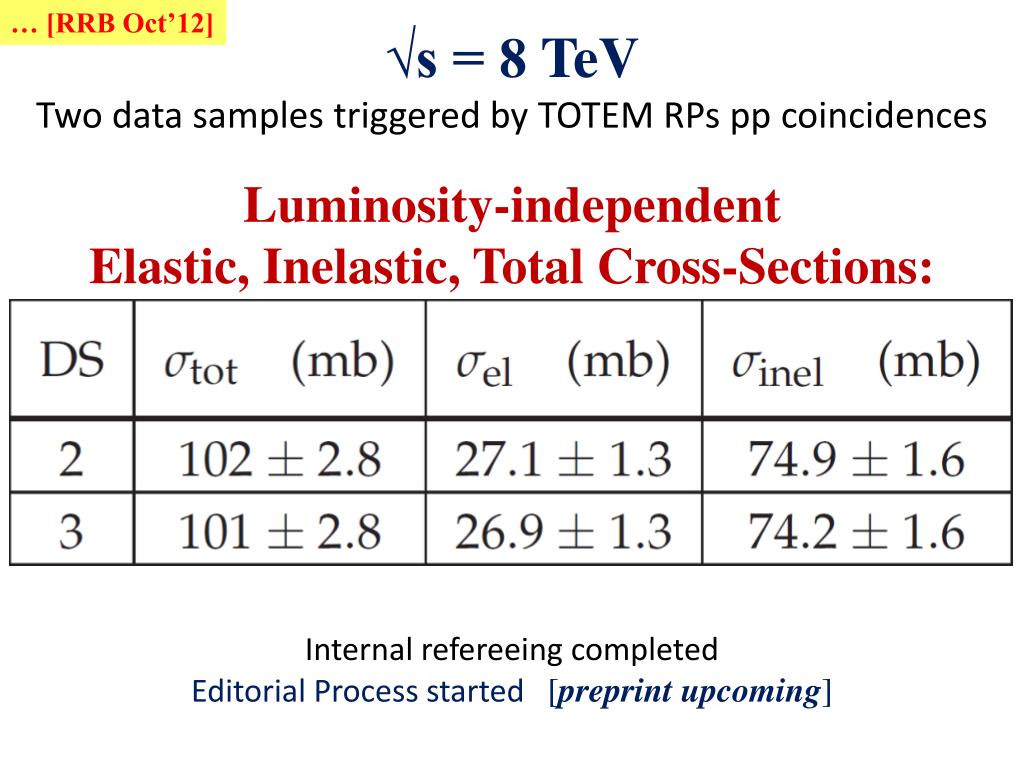 … [RRB Oct'12]

$\sqrt{s}$ = 8 TeV

Two data samples triggered by TOTEM RPs pp coincidences

Luminosity-independent
Elastic, Inelastic, Total Cross-Sections:

| DS | $\sigma_{tot}$ (mb) | $\sigma_{el}$ (mb) | $\sigma_{inel}$ (mb) |
|---|---|---|---|
| 2 | $102 \pm 2.8$ | $27.1 \pm 1.3$ | $74.9 \pm 1.6$ |
| 3 | $101 \pm 2.8$ | $26.9 \pm 1.3$ | $74.2 \pm 1.6$ |

Internal refereeing completed
Editorial Process started [preprint upcoming]